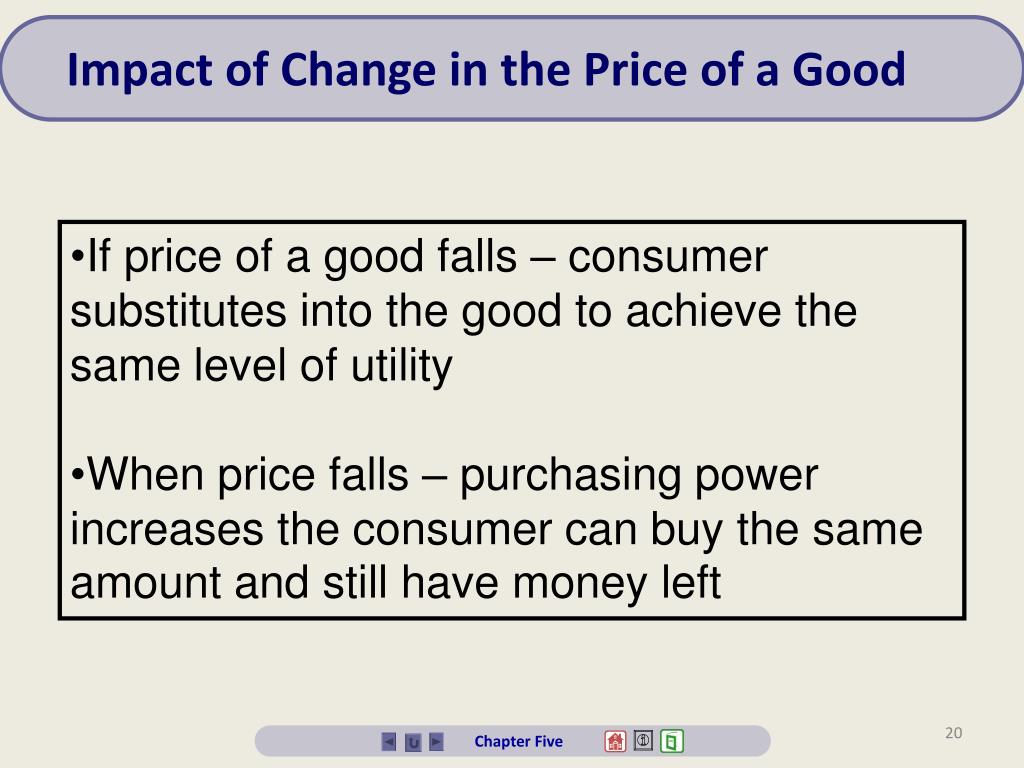 Impact of Change in the Price of a Good

•If price of a good falls – consumer substitutes into the good to achieve the same level of utility

•When price falls – purchasing power increases the consumer can buy the same amount and still have money left

Chapter Five

20